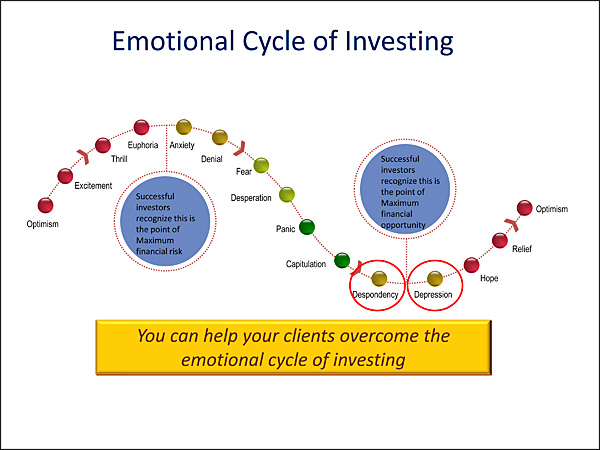 Emotional Cycle of Investing

Optimism

Excitement

Thrill

Euphoria

Anxiety

Denial

Fear

Desperation

Panic

Capitulation

Despondency

Depression

Hope

Relief

Optimism

Successful investors recognize this is the point of Maximum financial risk

Successful investors recognize this is the point of Maximum financial opportunity

You can help your clients overcome the emotional cycle of investing